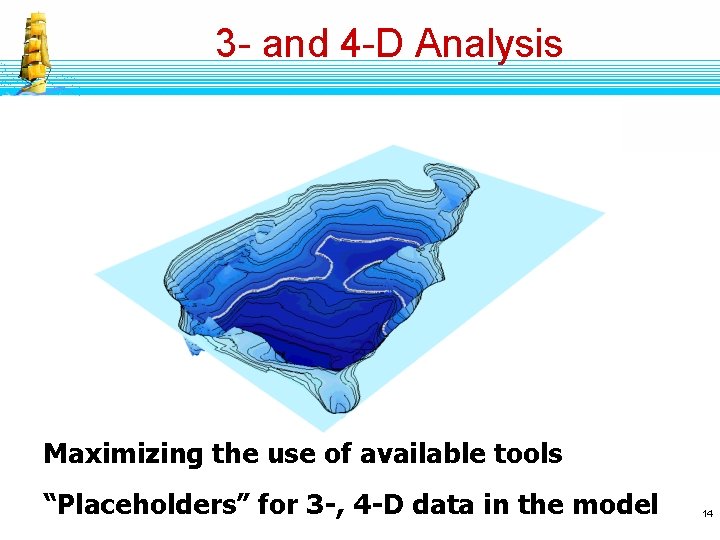 3- and 4-D Analysis

Maximizing the use of available tools

“Placeholders” for 3-, 4-D data in the model

14